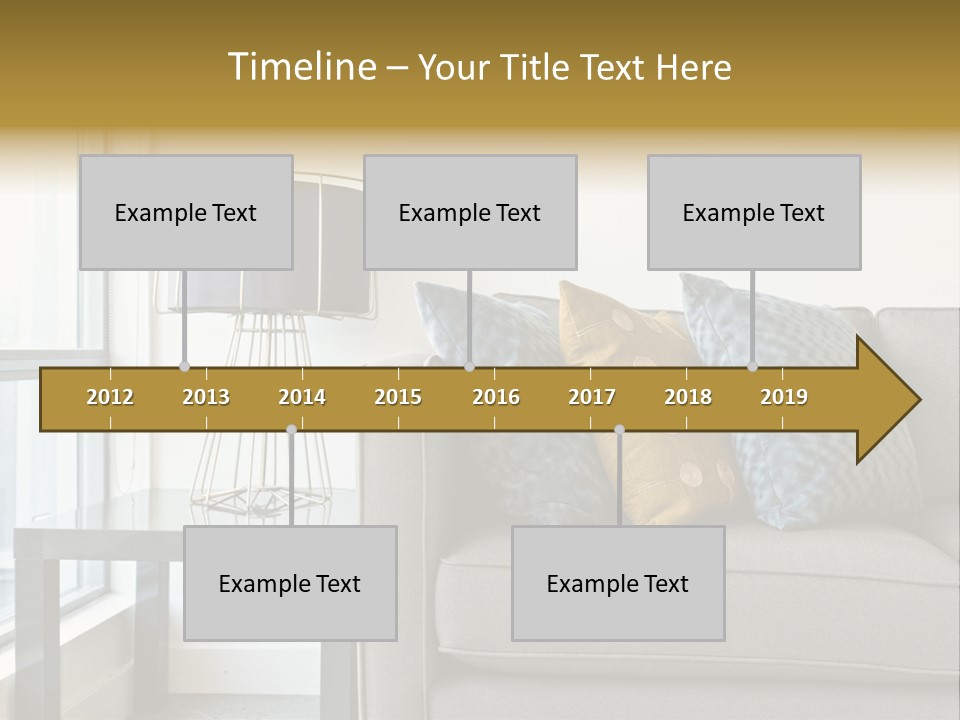 Timeline – Your Title Text Here

Example Text

Example Text

Example Text

2012 2013 2014 2015 2016 2017 2018 2019

Example Text

Example Text